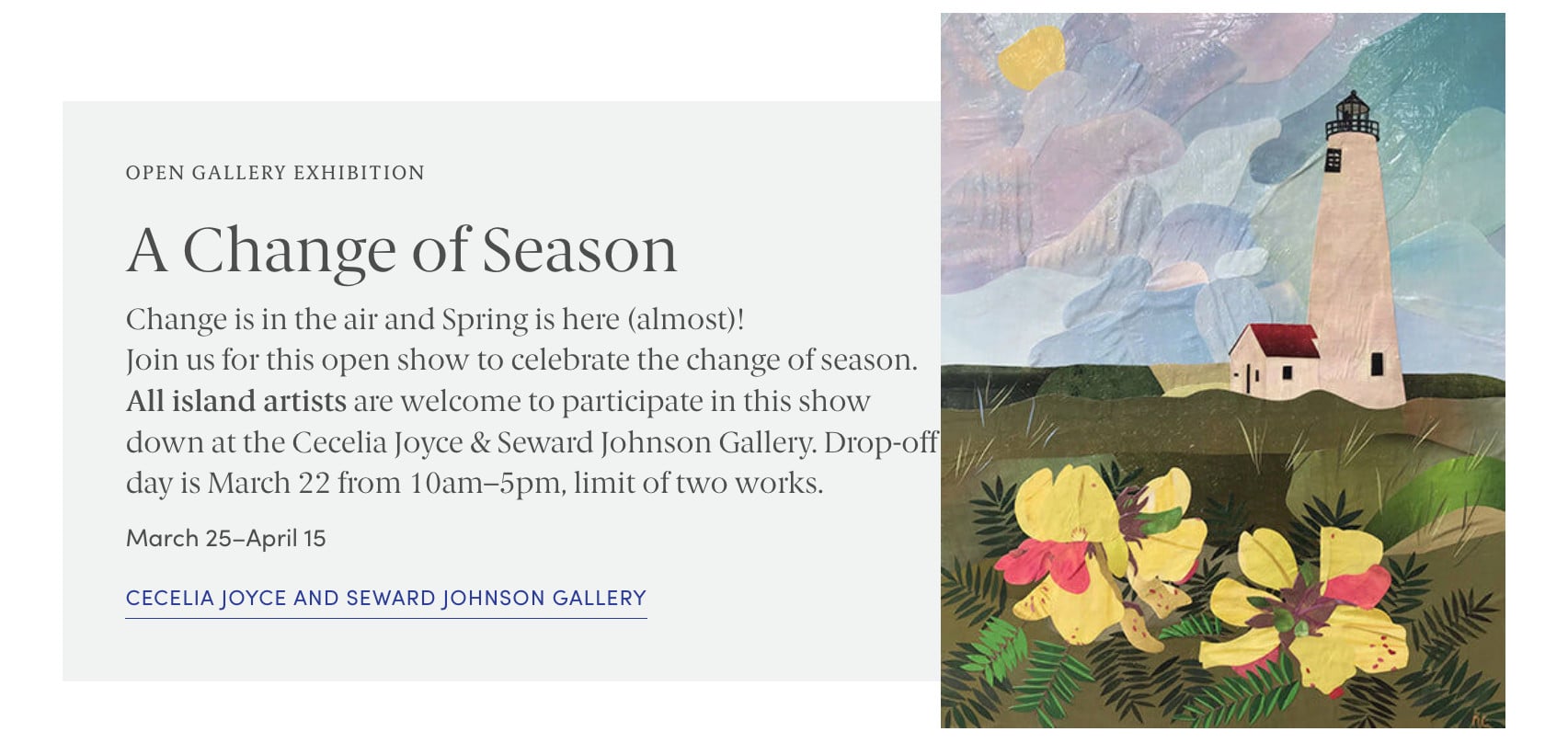 OPEN GALLERY EXHIBITION

A Change of Season

Change is in the air and Spring is here (almost)!
Join us for this open show to celebrate the change of season. All island artists are welcome to participate in this show down at the Cecelia Joyce & Seward Johnson Gallery. Drop-off day is March 22 from 10am–5pm, limit of two works.

March 25–April 15

CECELIA JOYCE AND SEWARD JOHNSON GALLERY